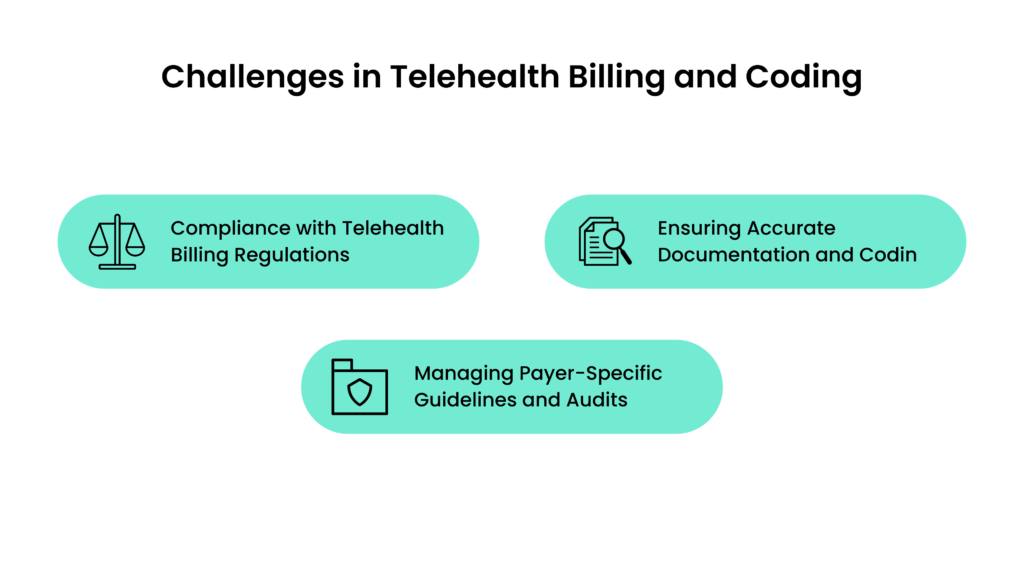 Challenges in Telehealth Billing and Coding

Compliance with Telehealth Billing Regulations

Ensuring Accurate Documentation and Codin

Managing Payer-Specific Guidelines and Audits